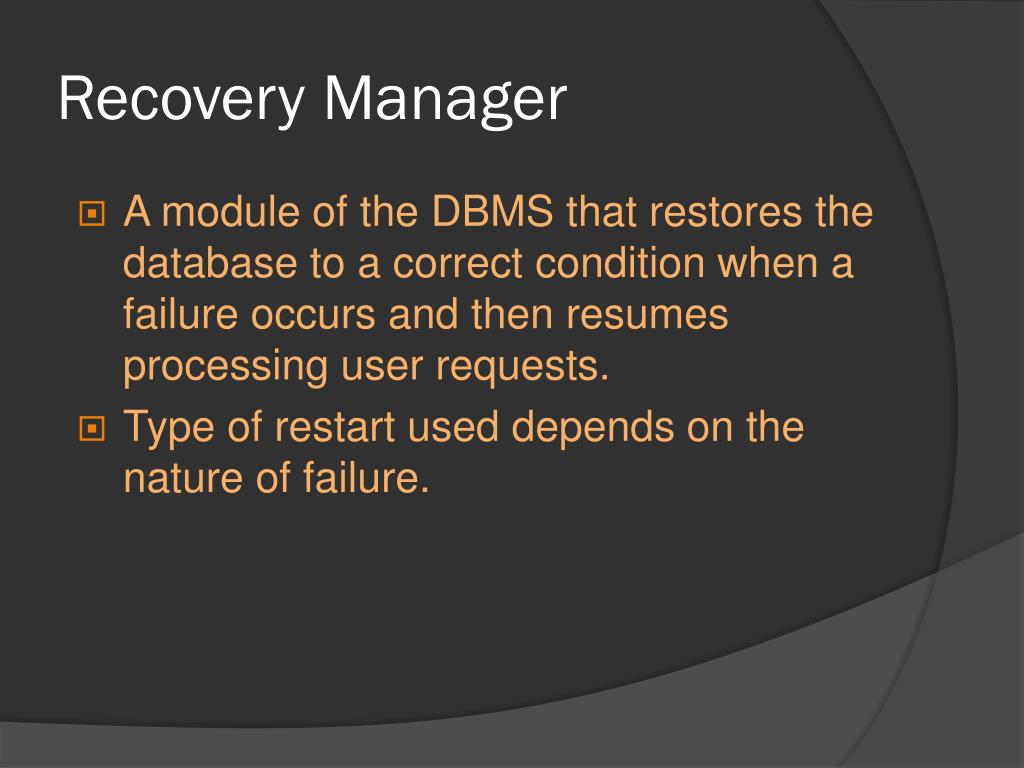 Recovery Manager

A module of the DBMS that restores the database to a correct condition when a failure occurs and then resumes processing user requests.

Type of restart used depends on the nature of failure.